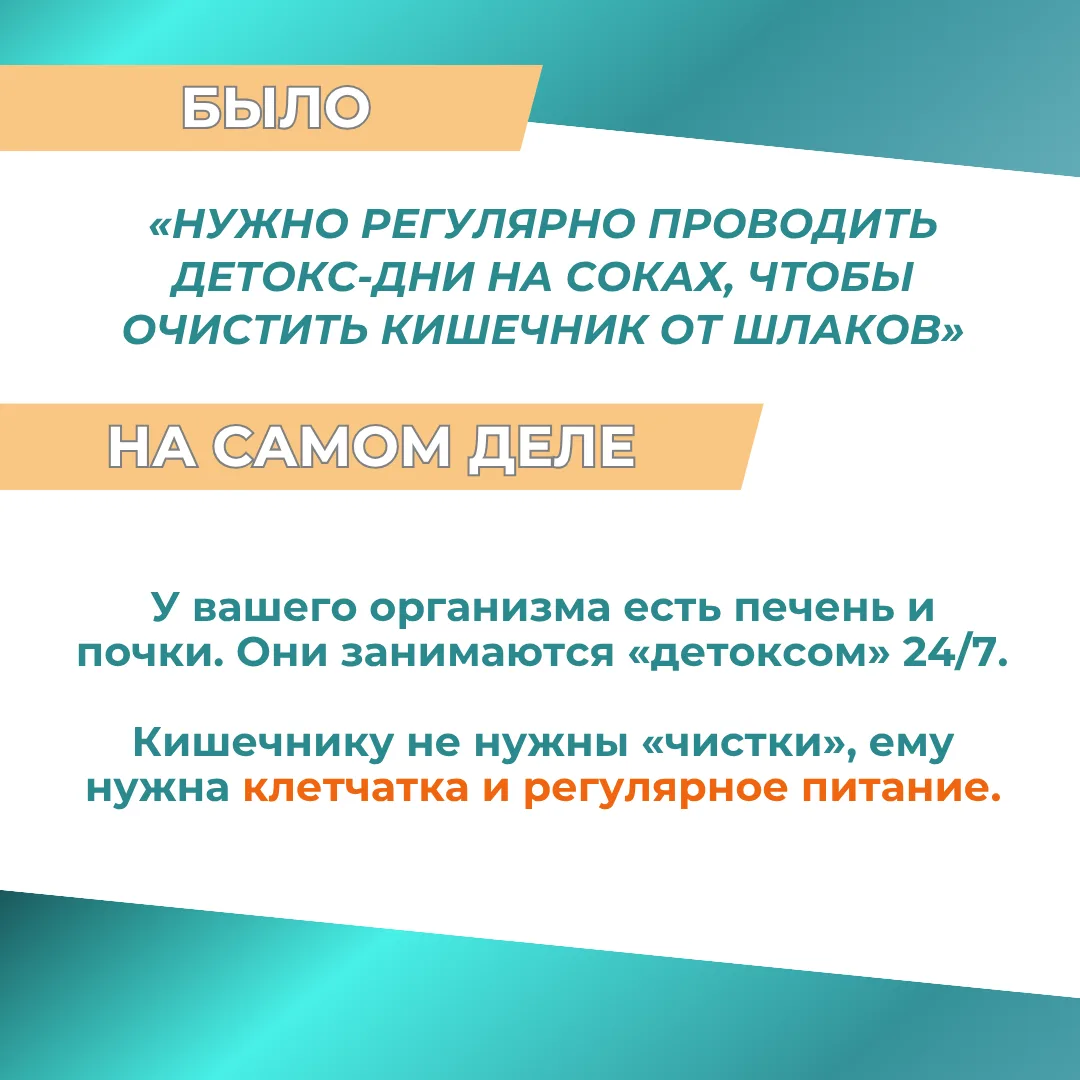 БЫЛО

«НУЖНО РЕГУЛЯРНО ПРОВОДИТЬ ДЕТОКС-ДНИ НА СОКАХ, ЧТОБЫ ОЧИСТИТЬ КИШЕЧНИК ОТ ШЛАКОВ»

НА САМОМ ДЕЛЕ

У вашего организма есть печень и почки. Они занимаются «детоксом» 24/7.

Кишечнику не нужны «чистки», ему нужна клетчатка и регулярное питание.